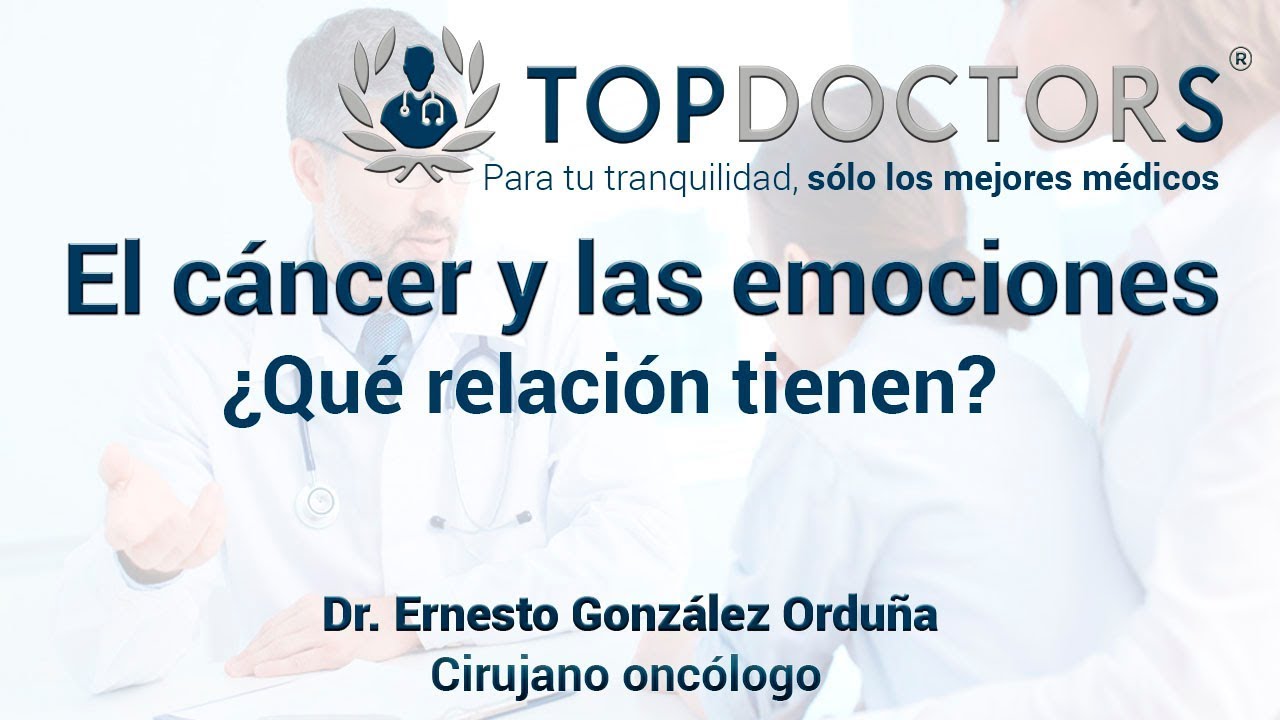 TOPDOCTORS®
Para tu tranquilidad, sólo los mejores médicos

El cáncer y las emociones
¿Qué relación tienen?

Dr. Ernesto González Orduña
Cirujano oncólogo